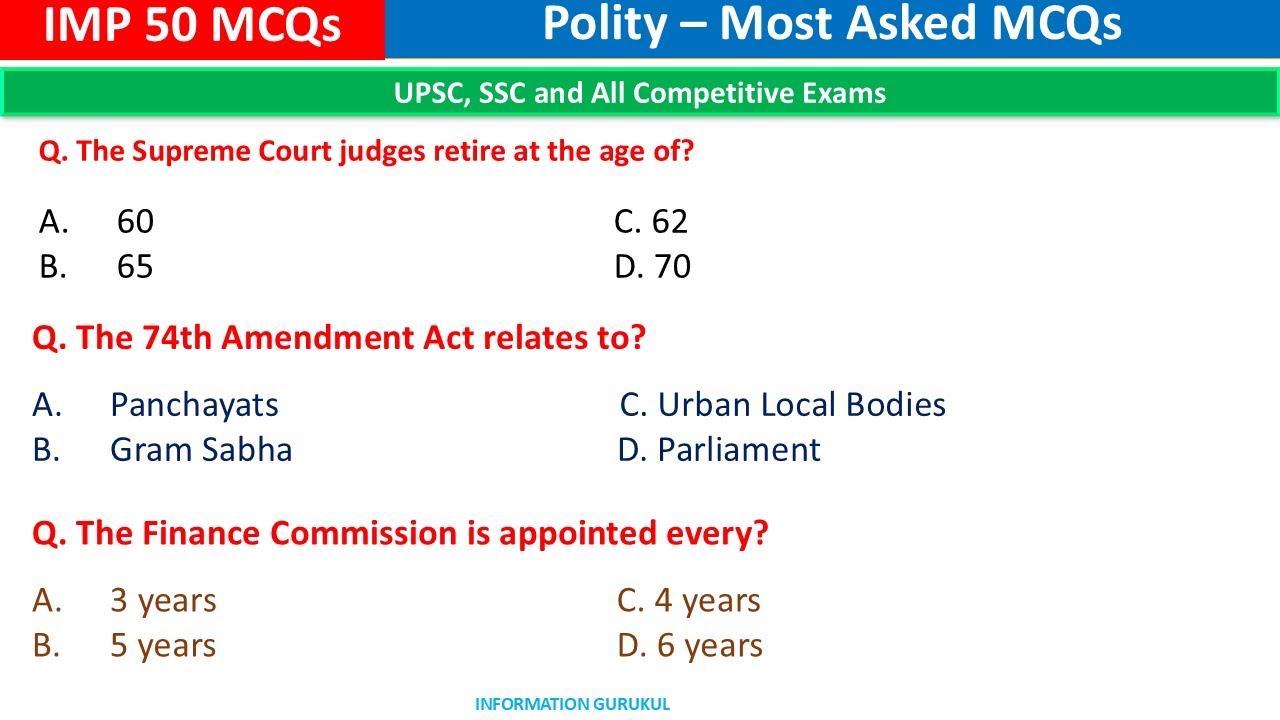 IMP 50 MCQs

Polity – Most Asked MCQs

UPSC, SSC and All Competitive Exams

Q. The Supreme Court judges retire at the age of?

A. 60
B. 65
C. 62
D. 70

Q. The 74th Amendment Act relates to?

A. Panchayats
B. Gram Sabha
C. Urban Local Bodies
D. Parliament

Q. The Finance Commission is appointed every?

A. 3 years
B. 5 years
C. 4 years
D. 6 years

INFORMATION GURUKUL